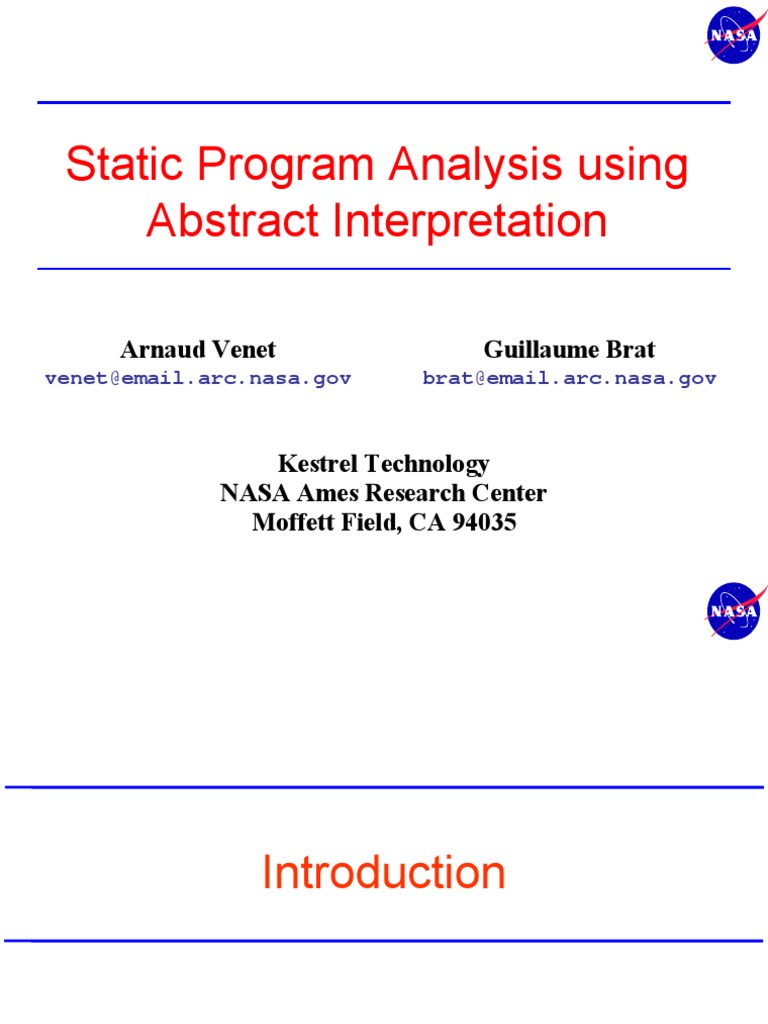 NASA

Static Program Analysis using Abstract Interpretation

Arnaud Venet
venet@email.arc.nasa.gov

Guillaume Brat
brat@email.arc.nasa.gov

Kestrel Technology
NASA Ames Research Center
Moffett Field, CA 94035

NASA

Introduction